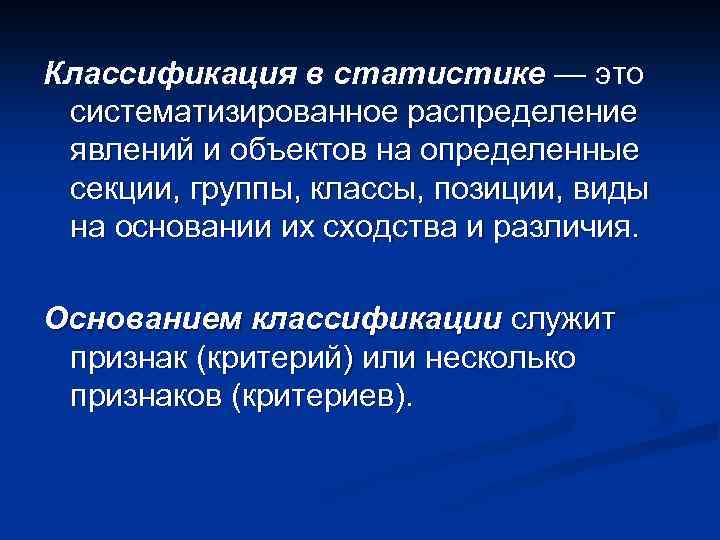 Классификация в статистике — это систематизированное распределение явлений и объектов на определенные секции, группы, классы, позиции, виды на основании их сходства и различия.

Основанием классификации служит признак (критерий) или несколько признаков (критериев).